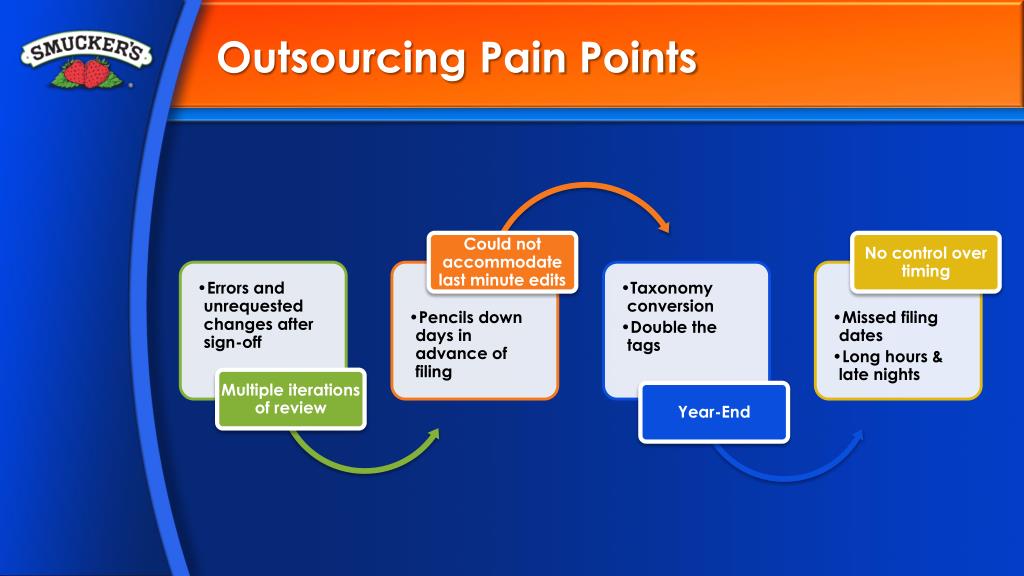 SMUCKER'S

Outsourcing Pain Points

•Errors and unrequested changes after sign-off

Multiple iterations of review

Could not accommodate last minute edits

•Pencils down days in advance of filing

•Taxonomy conversion
•Double the tags

Year-End

No control over timing

•Missed filing dates
•Long hours & late nights